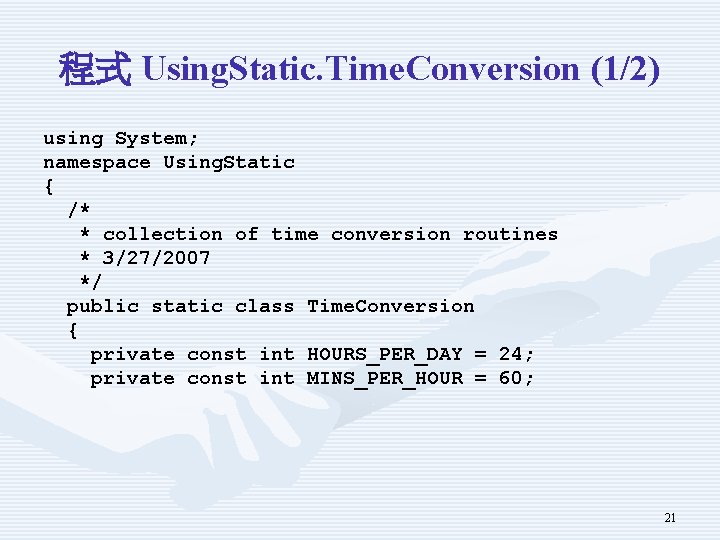 程式 UsingStatic.TimeConversion (1/2)

using System;
namespace UsingStatic
{
  /*
   * collection of time conversion routines
   * 3/27/2007
   */
  public static class TimeConversion
  {
    private const int HOURS_PER_DAY = 24;
    private const int MINS_PER_HOUR = 60;

21